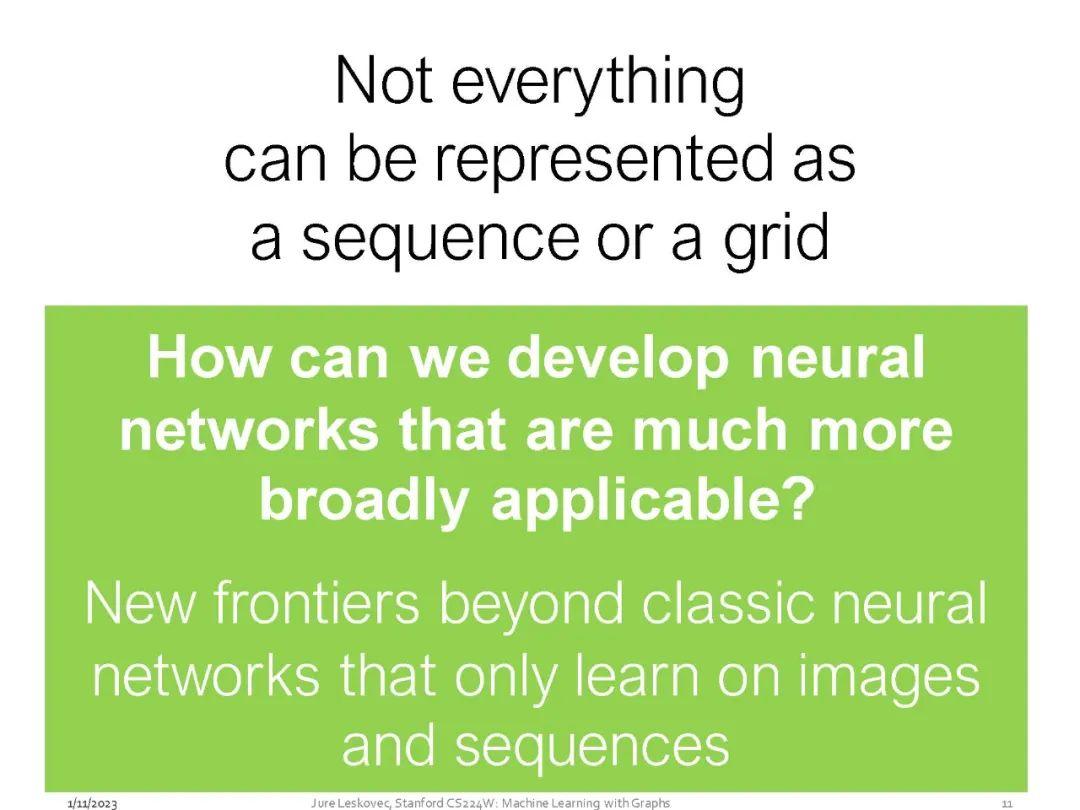 Not everything can be represented as a sequence or a grid

How can we develop neural networks that are much more broadly applicable?

New frontiers beyond classic neural networks that only learn on images and sequences

1/11/2023 Jure Leskovec, Stanford CS224W: Machine Learning with Graphs 11